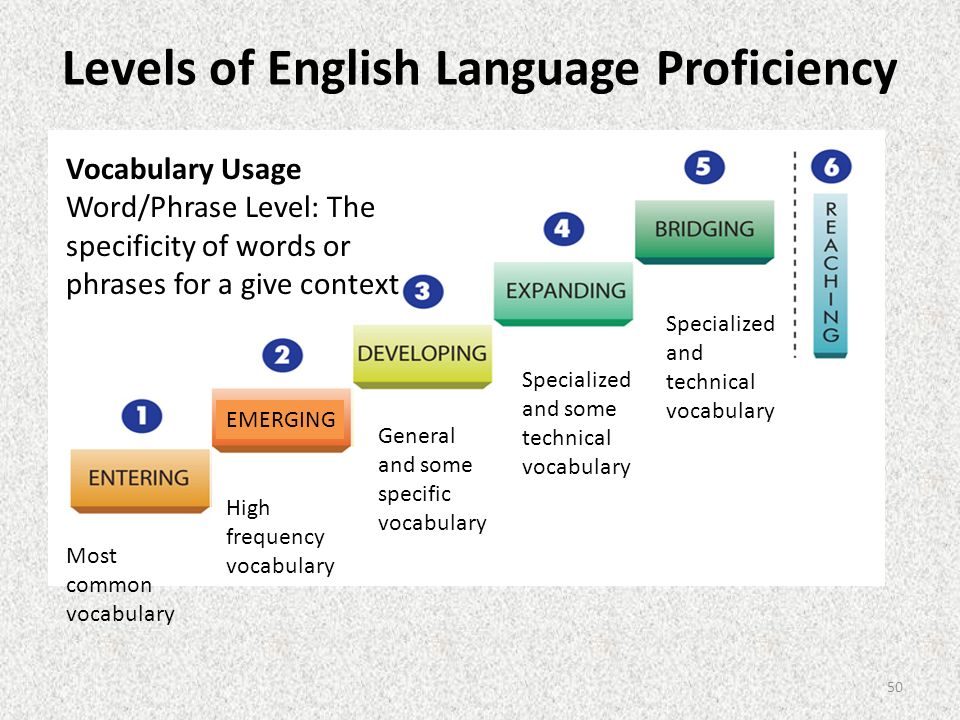 Levels of English Language Proficiency

Vocabulary Usage
Word/Phrase Level: The specificity of words or phrases for a give context

1
ENTERING
Most common vocabulary

2
EMERGING
High frequency vocabulary

3
DEVELOPING
General and some specific vocabulary

4
EXPANDING
Specialized and some technical vocabulary

5
BRIDGING
Specialized and technical vocabulary

6
REACHING

50